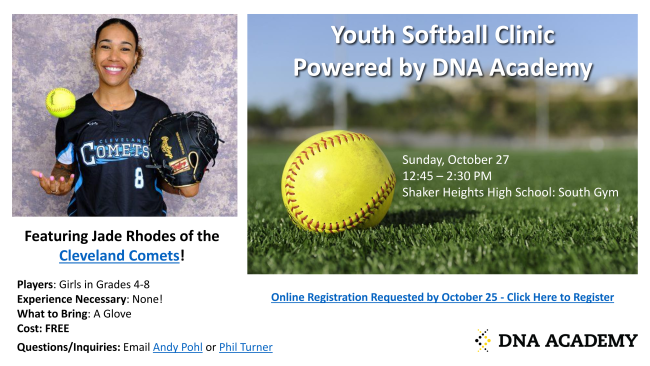 CLEVELAND
COMETS
8

Featuring Jade Rhodes of the Cleveland Comets!

Players: Girls in Grades 4-8
Experience Necessary: None!
What to Bring: A Glove
Cost: FREE
Questions/Inquiries: Email Andy Pohl or Phil Turner

Youth Softball Clinic
Powered by DNA Academy

Sunday, October 27
12:45 – 2:30 PM
Shaker Heights High School: South Gym

Online Registration Requested by October 25 - Click Here to Register

DNA ACADEMY